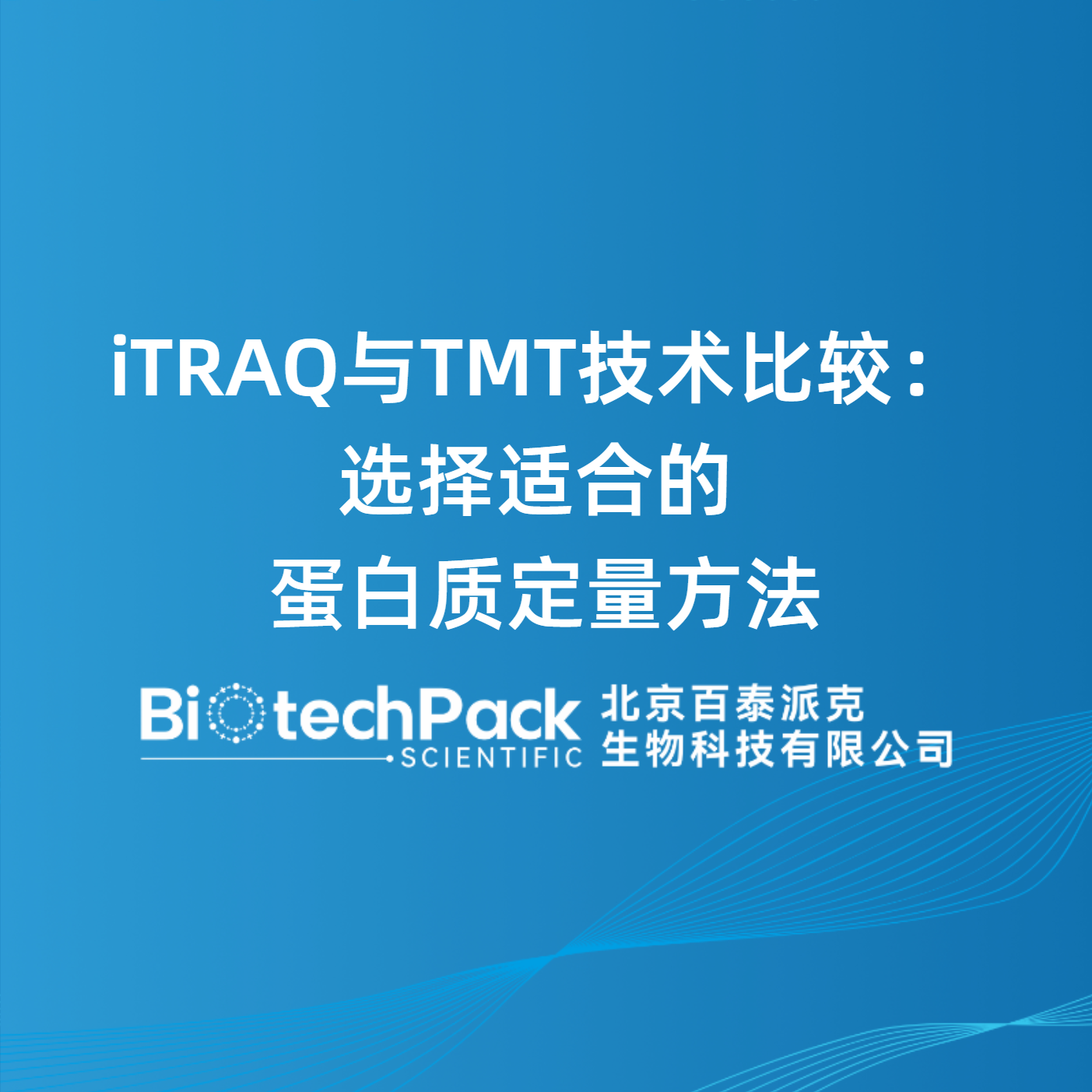 iTRAQ与TMT技术比较：
选择适合的
蛋白质定量方法

BiotechPack
SCIENTIFIC
北京百泰派克
生物科技有限公司